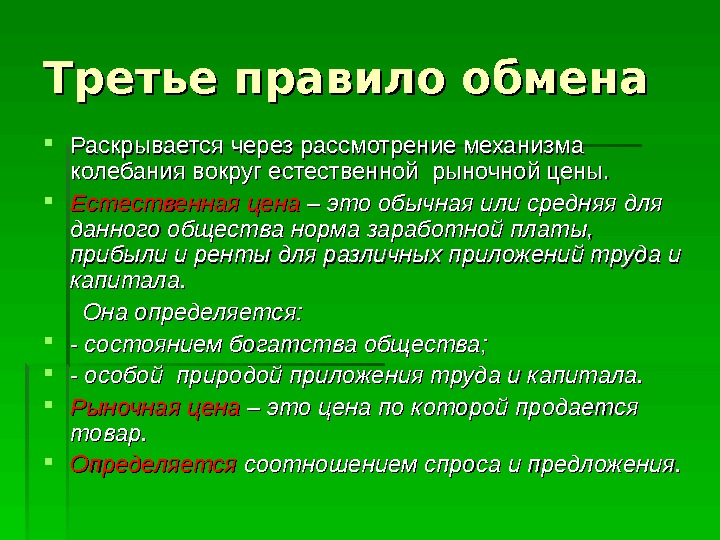 Третье правило обмена

Раскрывается через рассмотрение механизма колебания вокруг естественной рыночной цены.

Естественная цена – это обычная или средняя для данного общества норма заработной платы, прибыли и ренты для различных приложений труда и капитала.

Она определяется:

- состоянием богатства общества;

- особой природой приложения труда и капитала.

Рыночная цена – это цена по которой продается товар.

Определяется соотношением спроса и предложения.